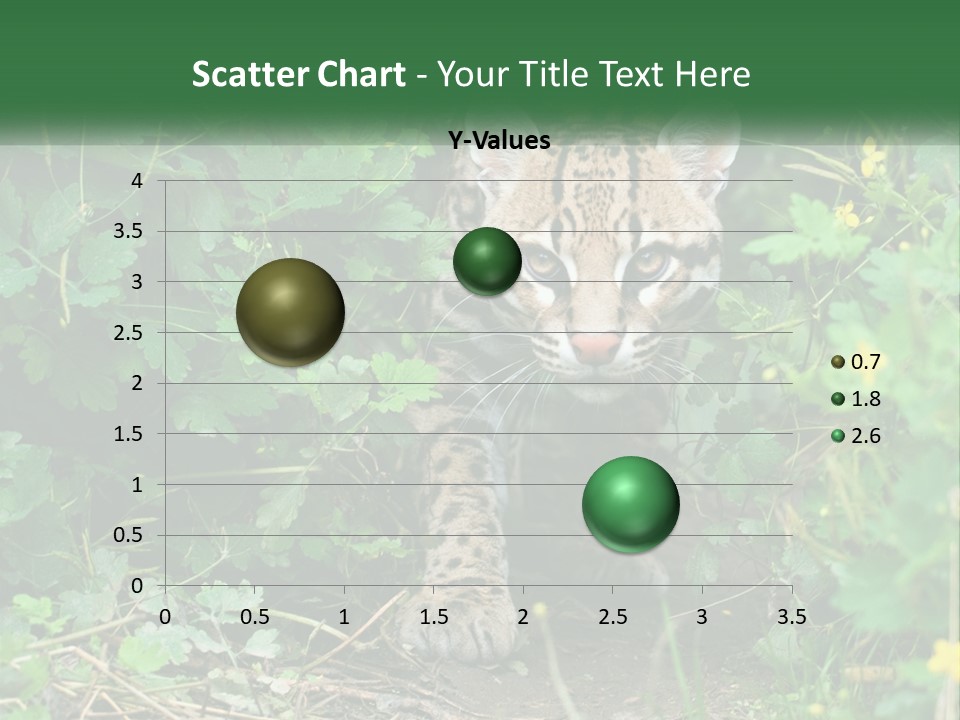 Scatter Chart - Your Title Text Here

Y-Values

4
3.5
3
2.5
2
1.5
1
0.5
0

0 0.5 1 1.5 2 2.5 3 3.5

0.7
1.8
2.6